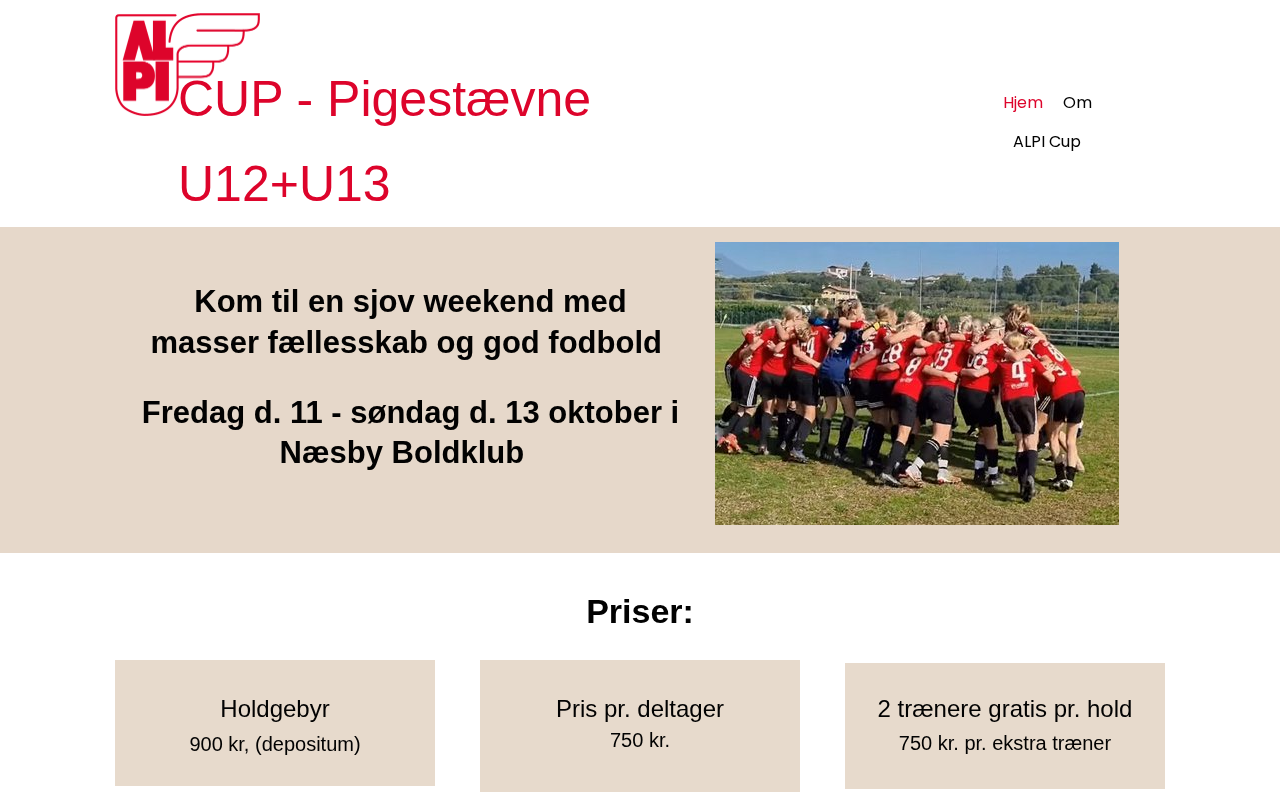 ALPI

CUP - Pigestævne

U12+U13

Hjem Om

ALPI Cup

Kom til en sjov weekend med masser fællesskab og god fodbold

Fredag d. 11 - søndag d. 13 oktober i Næsby Boldklub

Priser:

Holdgebyr
900 kr, (depositum)

Pris pr. deltager
750 kr.

2 trænere gratis pr. hold
750 kr. pr. ekstra træner